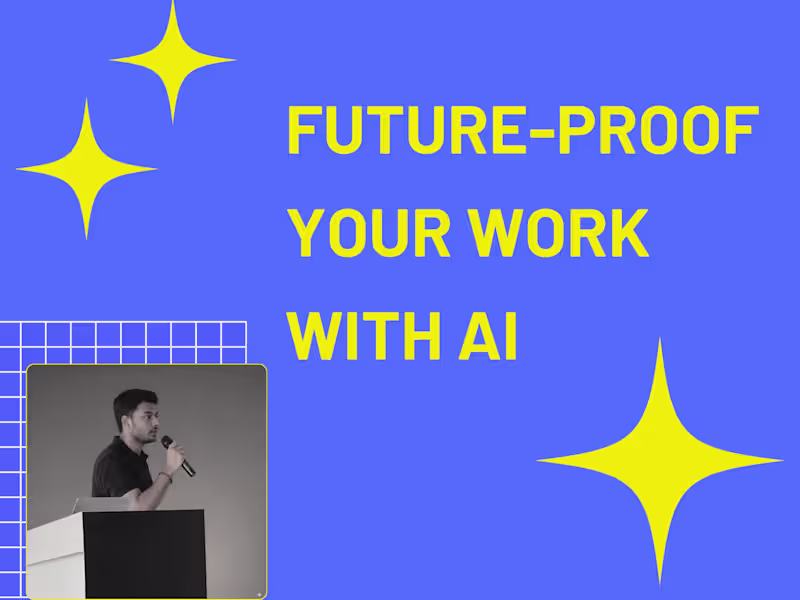 FUTURE-PROOF YOUR WORK WITH AI